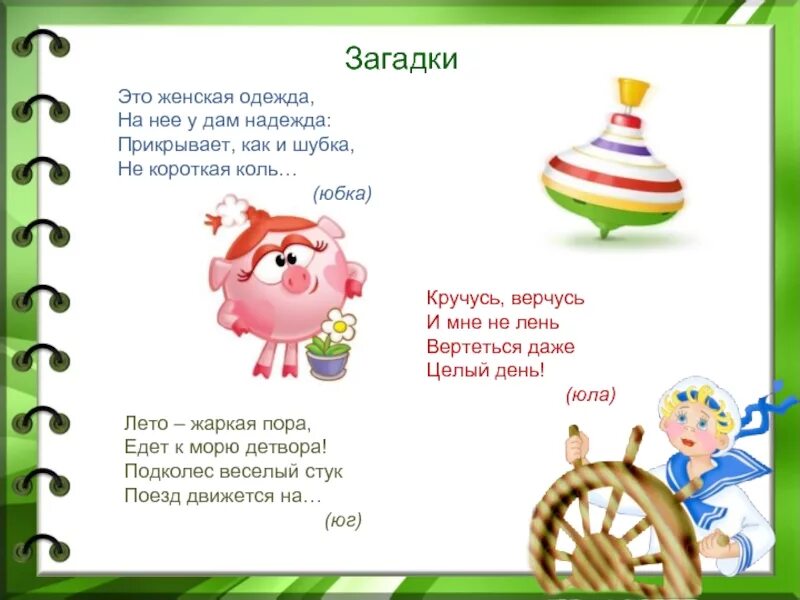 Загадки

Это женская одежда,
На нее у дам надежда:
Прикрывает, как и шубка,
Не короткая коль…
(юбка)

Кручусь, верчусь
И мне не лень
Вертеться даже
Целый день!
(юла)

Лето – жаркая пора,
Едет к морю детвора!
Подколес веселый стук
Поезд движется на…
(юг)